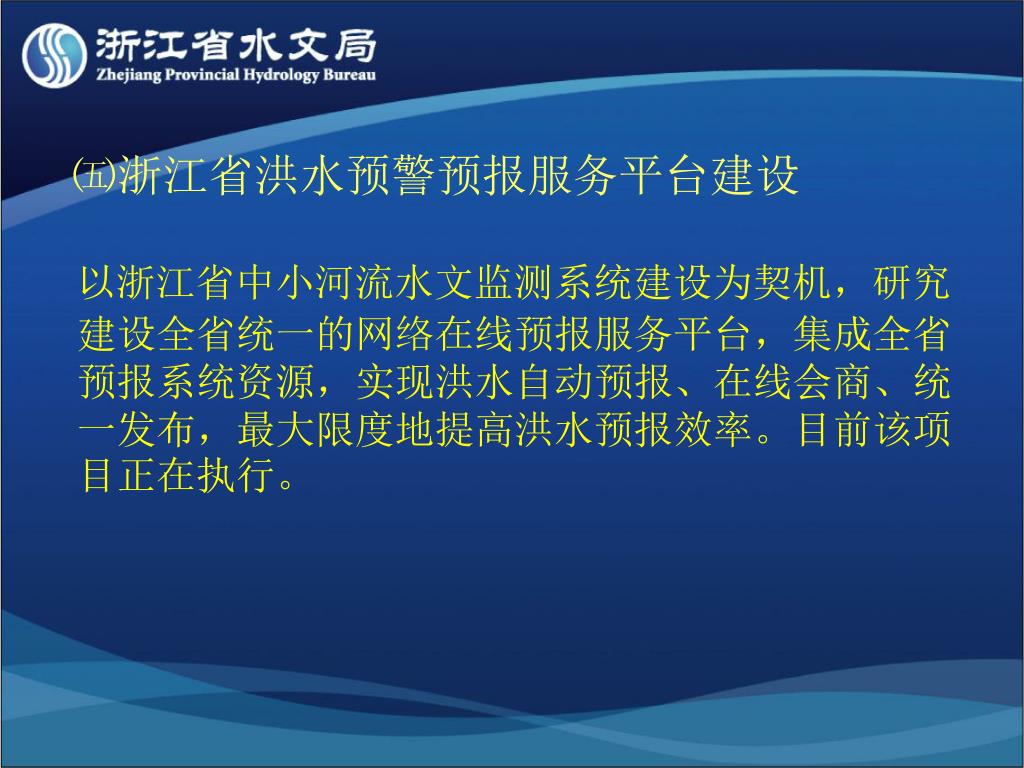 浙江省水文局
Zhejiang Provincial Hydrology Bureau

㈤浙江省洪水预警预报服务平台建设

以浙江省中小河流水文监测系统建设为契机，研究建设全省统一的网络在线预报服务平台，集成全省预报系统资源，实现洪水自动预报、在线会商、统一发布，最大限度地提高洪水预报效率。目前该项目正在执行。